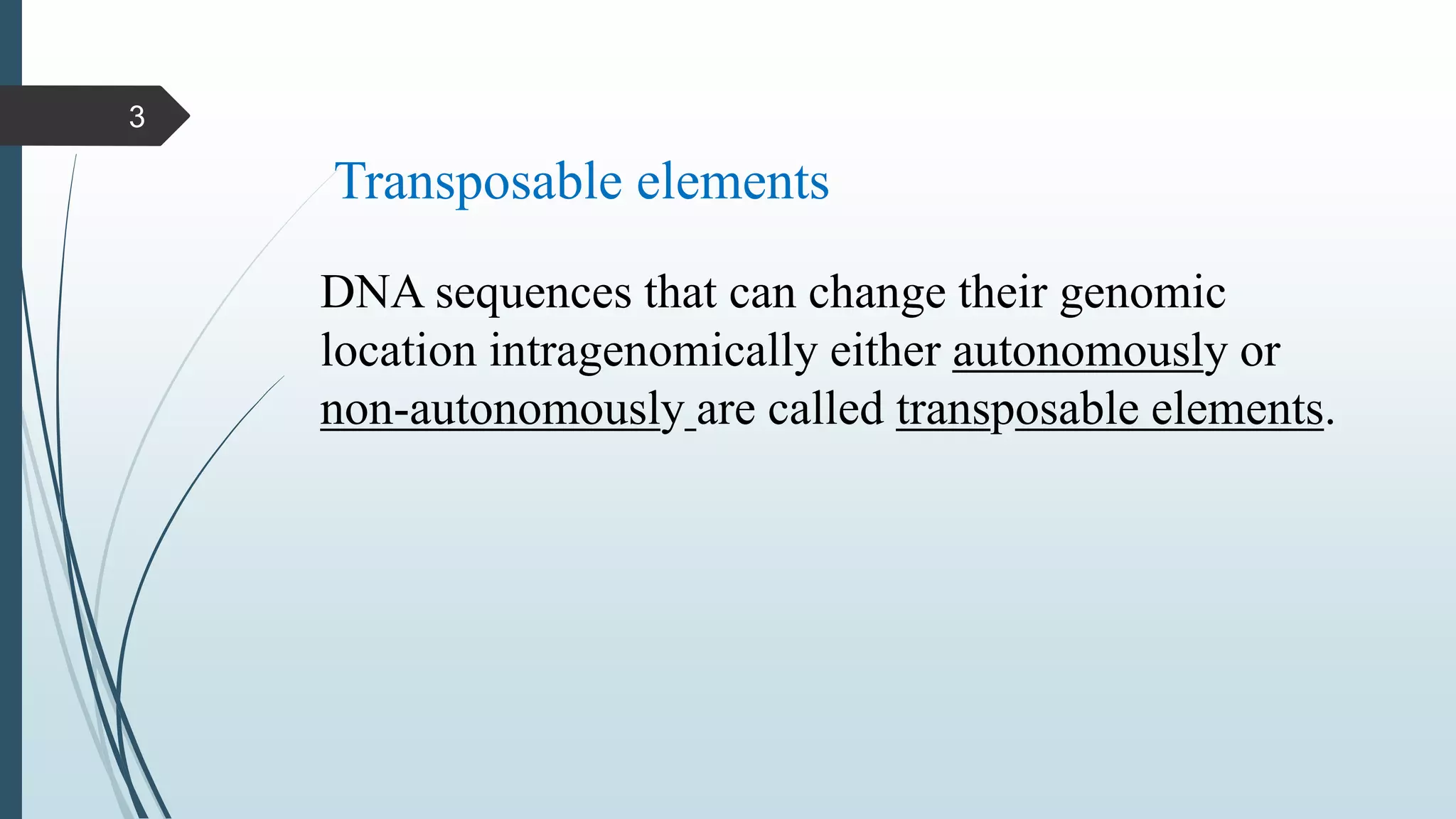 3

Transposable elements

DNA sequences that can change their genomic location intragenomically either autonomously or non-autonomously are called transposable elements.